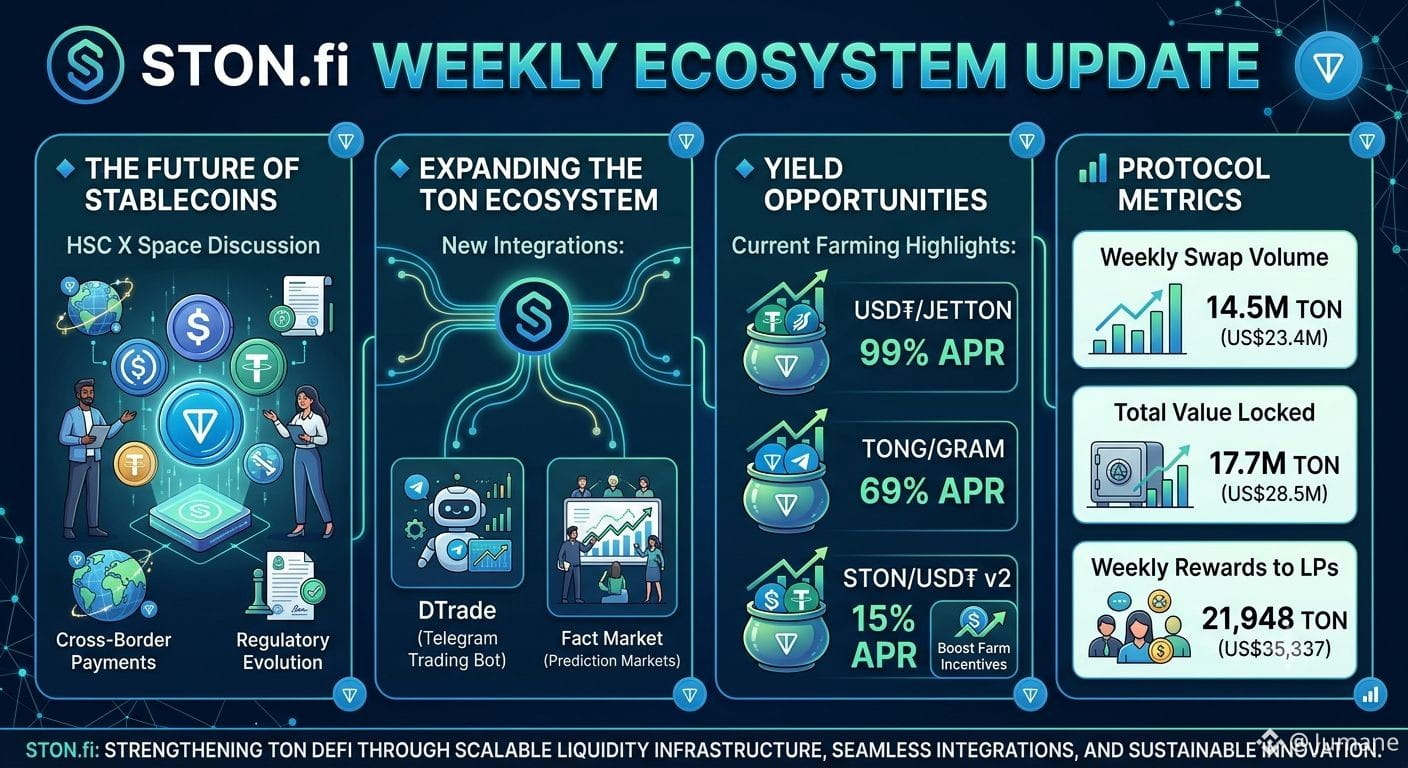 STON.fi WEEKLY ECOSYSTEM UPDATE

THE FUTURE OF STABLECOINS

HSC X Space Discussion

Cross-Border Payments

Regulatory Evolution

EXPANDING THE TON ECOSYSTEM

New Integrations:

DTrade
(Telegram Trading Bot)

Fact Market
(Prediction Markets)

YIELD OPPORTUNITIES

Current Farming Highlights:

USD₮/JETTON
99% APR

TONG/GRAM
69% APR

STON/USD₮ v2
15% APR

Boost Farm Incentives

PROTOCOL METRICS

Weekly Swap Volume
14.5M TON
(US$23.4M)

Total Value Locked
17.7M TON
(US$28.5M)

Weekly Rewards to LPs
21,948 TON
(US$35,337)

STON.fi: STRENGTHENING TON DEFI THROUGH SCALABLE LIQUIDITY INFRASTRUCTURE, SEAMLESS INTEGRATIONS, AND SUSTAINABLE INNOVATION.

@Jumane